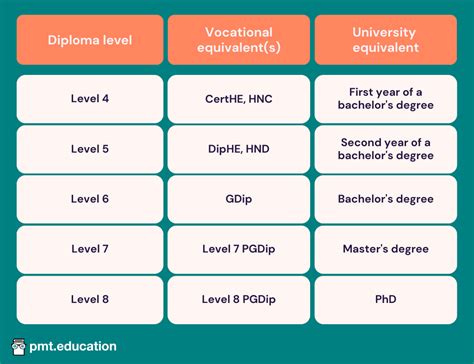 | Diploma level | Vocational equivalent(s) | University equivalent |
|---|---|---|
| Level 4 | CertHE, HNC | First year of a bachelor's degree |
| Level 5 | DipHE, HND | Second year of a bachelor's degree |
| Level 6 | GDip | Bachelor's degree |
| Level 7 | Level 7 PGDip | Master's degree |
| Level 8 | Level 8 PGDip | PhD |

pmt.education